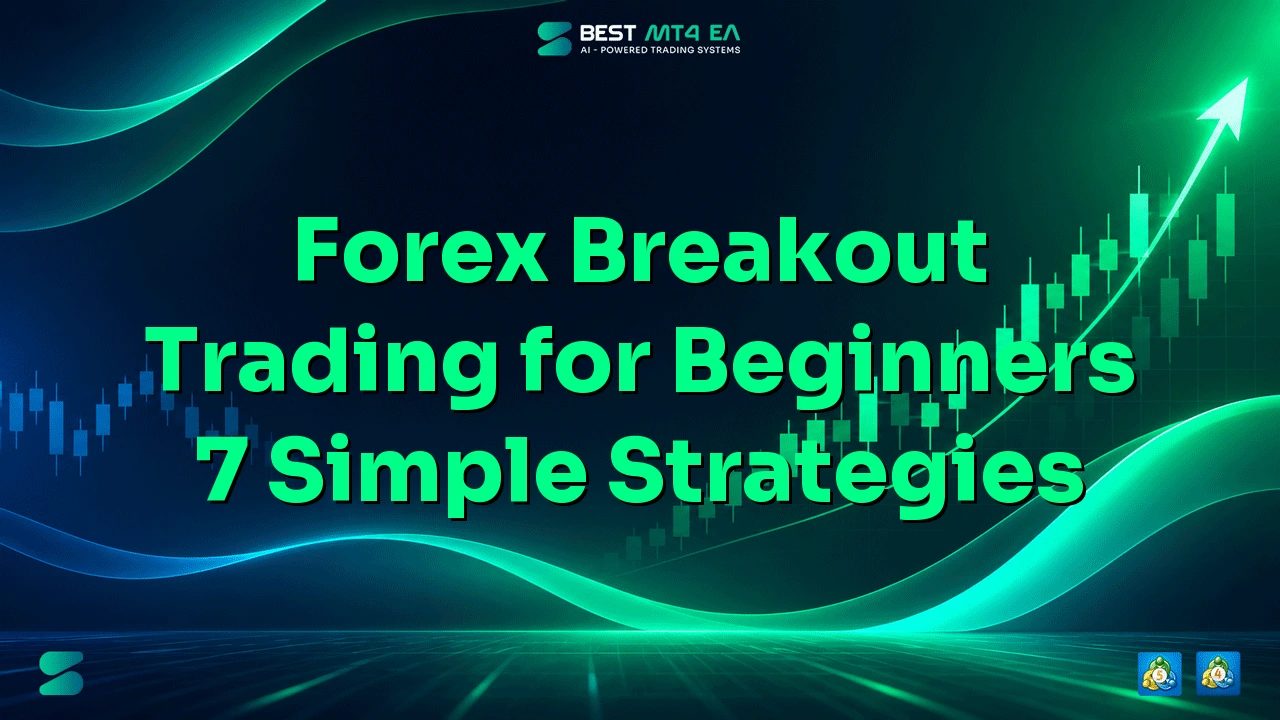 BEST MT4 EA
AI - POWERED TRADING SYSTEMS

Forex Breakout Trading for Beginners 7 Simple Strategies

5

4